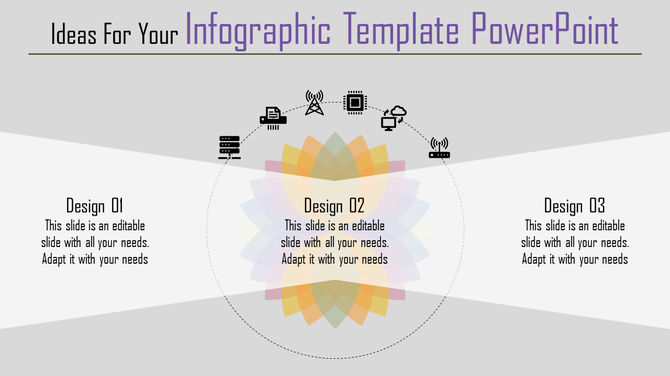 Ideas For Your Infographic Template PowerPoint

Design 01
This slide is an editable slide with all your needs. Adapt it with your needs

Design 02
This slide is an editable slide with all your needs. Adapt it with your needs

Design 03
This slide is an editable slide with all your needs. Adapt it with your needs